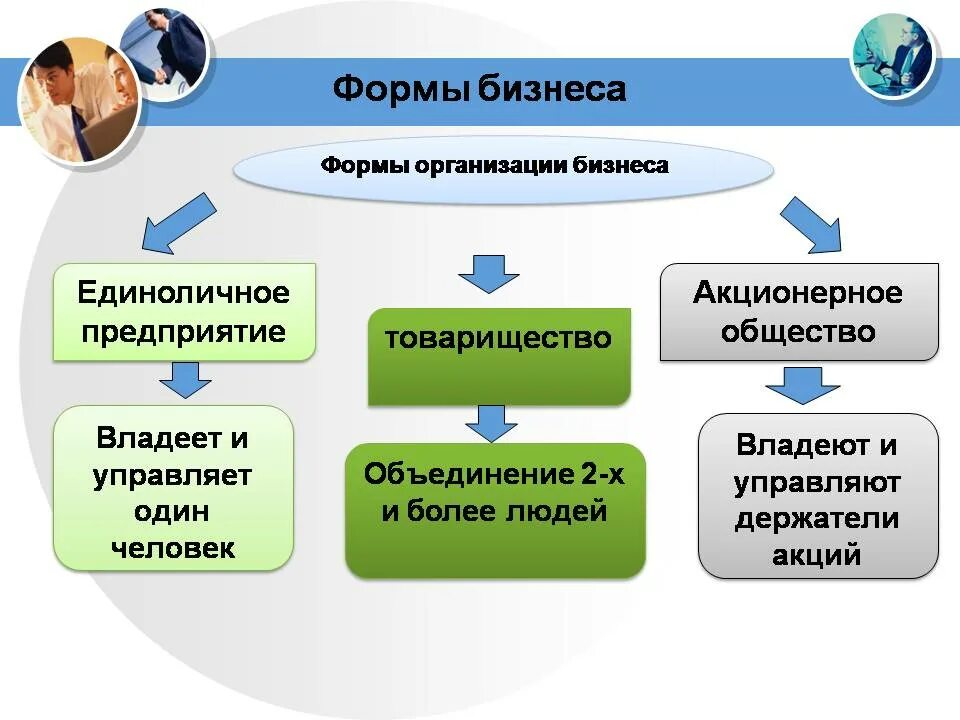 Формы бизнеса

Формы организации бизнеса

Единоличное предприятие

Владеет и управляет один человек

товарищество

Объединение 2-х и более людей

Акционерное общество

Владеют и управляют держатели акций